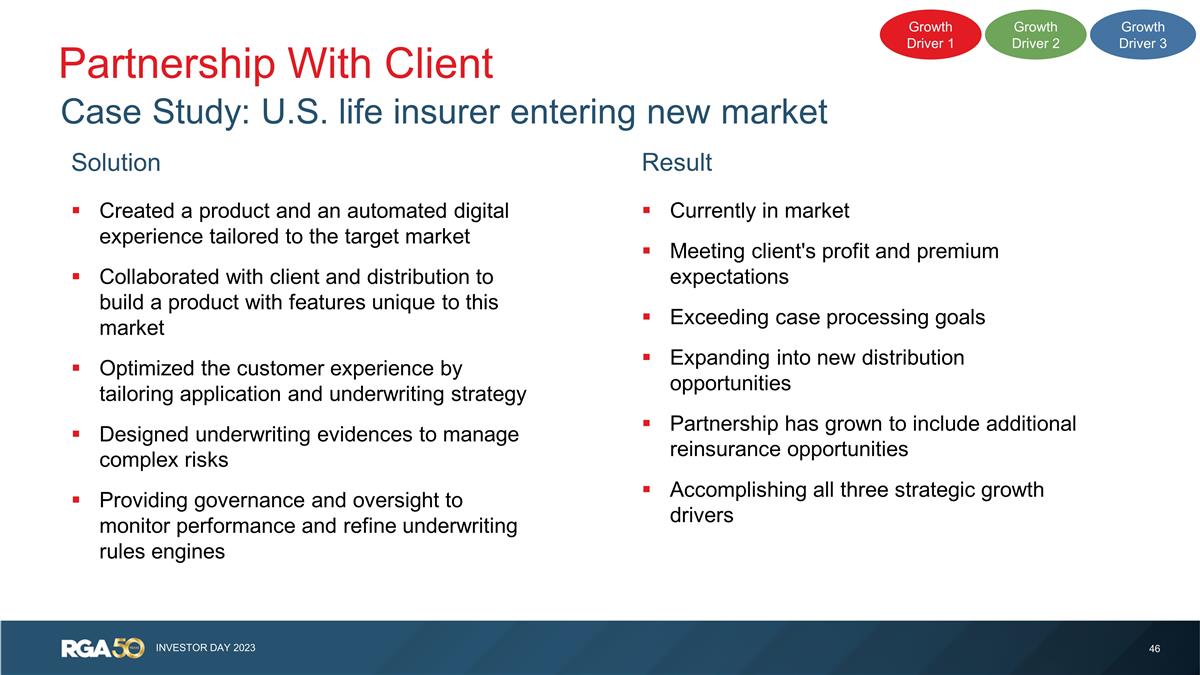 Growth Driver 1

Growth Driver 2

Growth Driver 3

Partnership With Client

Case Study: U.S. life insurer entering new market

Solution

▪ Created a product and an automated digital experience tailored to the target market

▪ Collaborated with client and distribution to build a product with features unique to this market

▪ Optimized the customer experience by tailoring application and underwriting strategy

▪ Designed underwriting evidences to manage complex risks

▪ Providing governance and oversight to monitor performance and refine underwriting rules engines

Result

▪ Currently in market

▪ Meeting client's profit and premium expectations

▪ Exceeding case processing goals

▪ Expanding into new distribution opportunities

▪ Partnership has grown to include additional reinsurance opportunities

▪ Accomplishing all three strategic growth drivers

RGA 50

INVESTOR DAY 2023

46